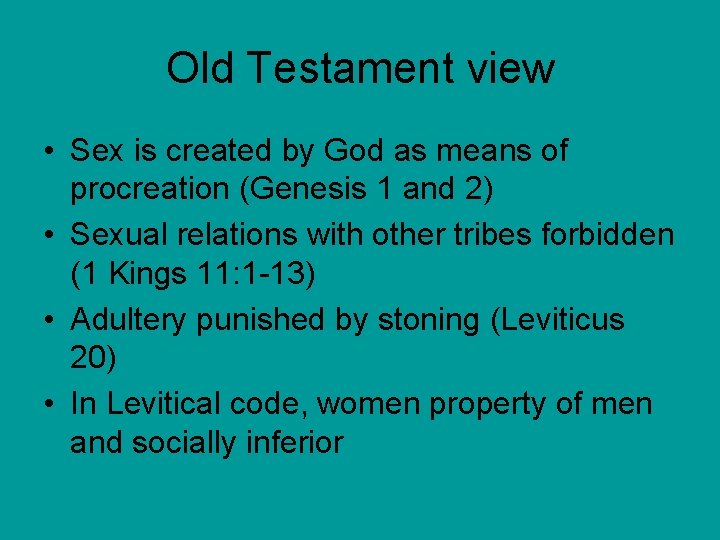 Old Testament view

• Sex is created by God as means of procreation (Genesis 1 and 2)
• Sexual relations with other tribes forbidden (1 Kings 11:1-13)
• Adultery punished by stoning (Leviticus 20)
• In Levitical code, women property of men and socially inferior